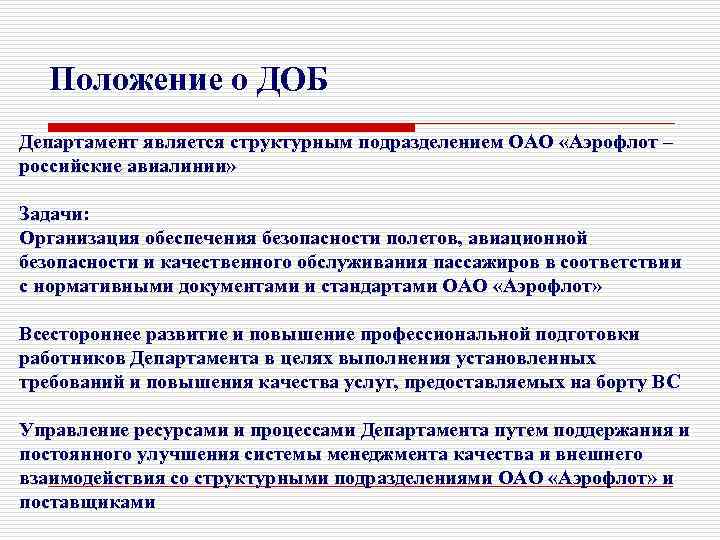 Положение о ДОБ

Департамент является структурным подразделением ОАО «Аэрофлот – российские авиалинии»

Задачи:
Организация обеспечения безопасности полетов, авиационной безопасности и качественного обслуживания пассажиров в соответствии с нормативными документами и стандартами ОАО «Аэрофлот»

Всестороннее развитие и повышение профессиональной подготовки работников Департамента в целях выполнения установленных требований и повышения качества услуг, предоставляемых на борту ВС

Управление ресурсами и процессами Департамента путем поддержания и постоянного улучшения системы менеджмента качества и внешнего взаимодействия со структурными подразделениями ОАО «Аэрофлот» и поставщиками